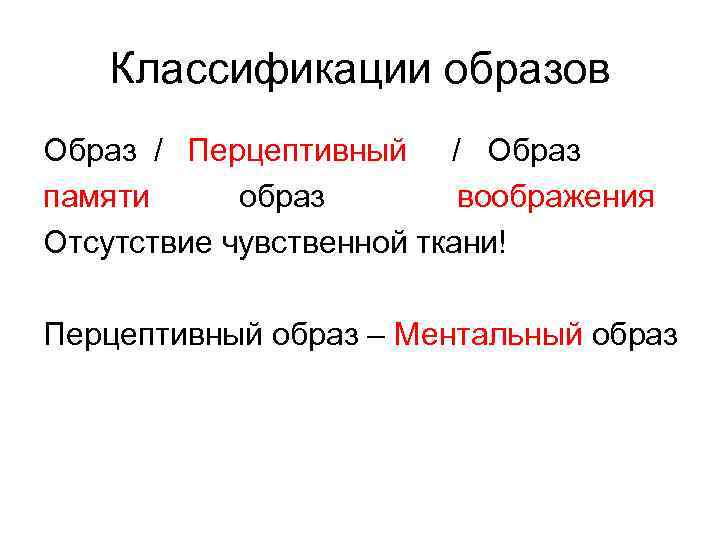 Классификации образов

Образ / Перцептивный / Образ памяти образ воображения

Отсутствие чувственной ткани!

Перцептивный образ – Ментальный образ